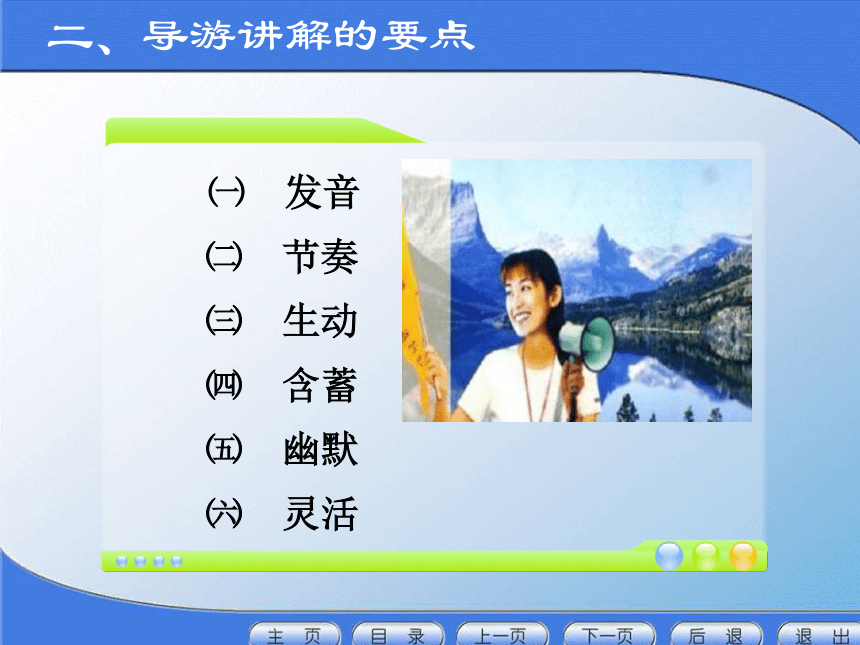 二、导游讲解的要点

㈠ 发音
㈡ 节奏
㈢ 生动
㈣ 含蓄
㈤ 幽默
㈥ 灵活

主 页 目 录 上一页 下一页 后 退 退 出